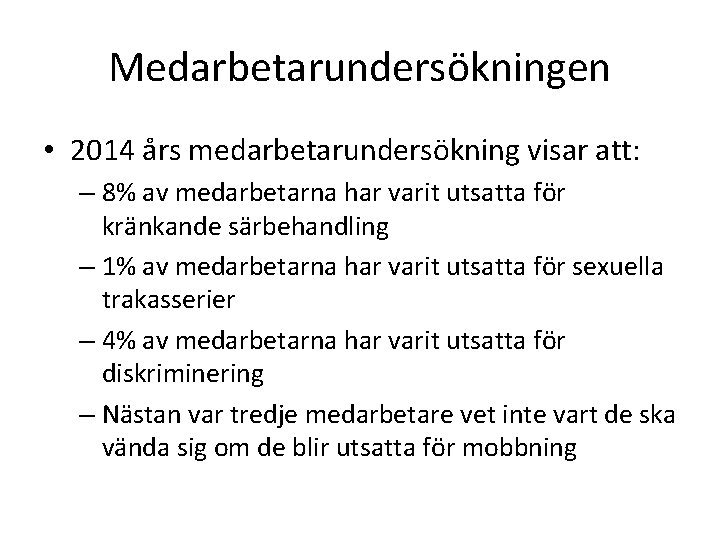 Medarbetarundersökningen

• 2014 års medarbetarundersökning visar att:
– 8% av medarbetarna har varit utsatta för kränkande särbehandling
– 1% av medarbetarna har varit utsatta för sexuella trakasserier
– 4% av medarbetarna har varit utsatta för diskriminering
– Nästan var tredje medarbetare vet inte vart de ska vända sig om de blir utsatta för mobbning